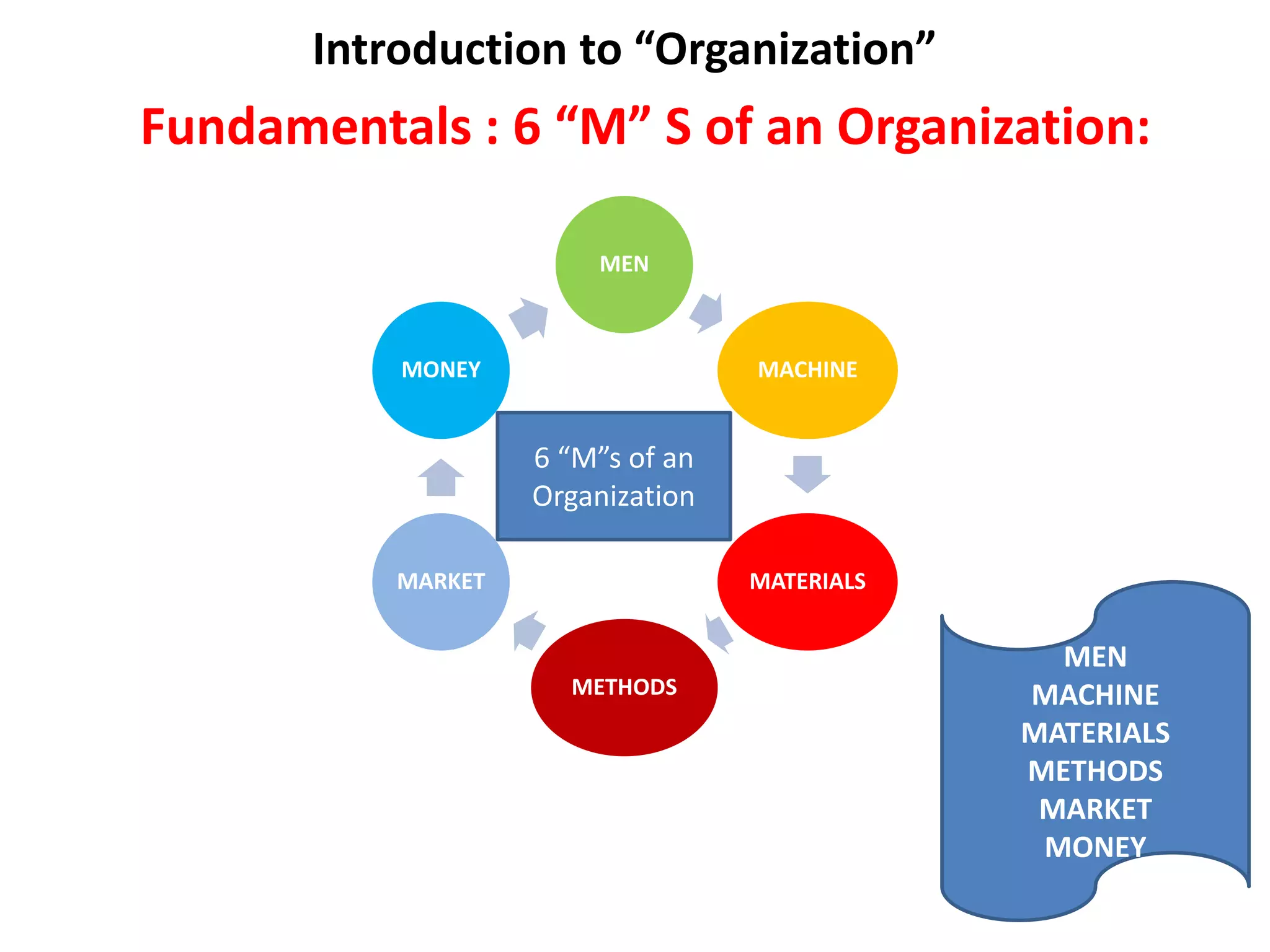 Introduction to “Organization”

Fundamentals : 6 “M” S of an Organization:

MEN

MACHINE

MATERIALS

METHODS

MARKET

MONEY

6 “M”s of an Organization

MEN
MACHINE
MATERIALS
METHODS
MARKET
MONEY